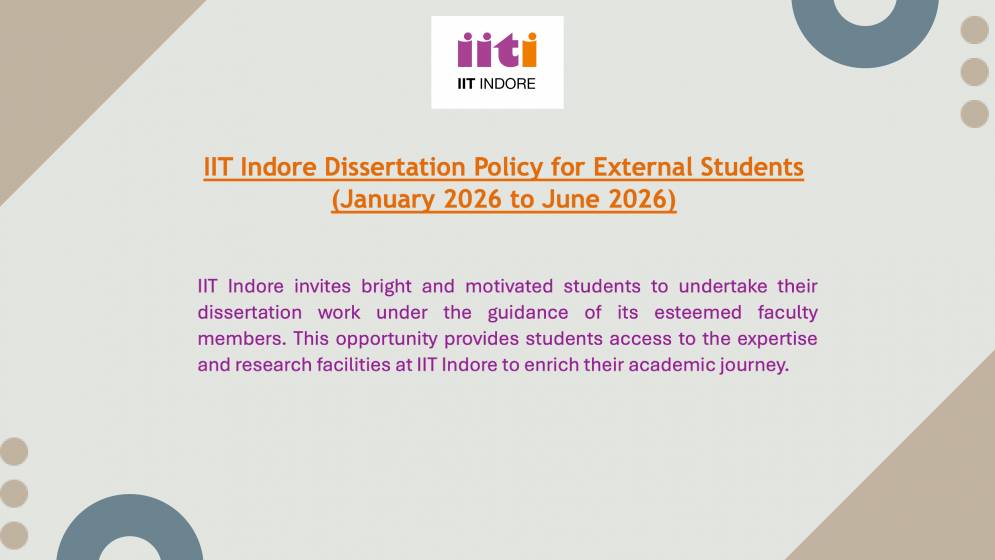 iiti
IIT INDORE

IIT Indore Dissertation Policy for External Students
(January 2026 to June 2026)

IIT Indore invites bright and motivated students to undertake their dissertation work under the guidance of its esteemed faculty members. This opportunity provides students access to the expertise and research facilities at IIT Indore to enrich their academic journey.